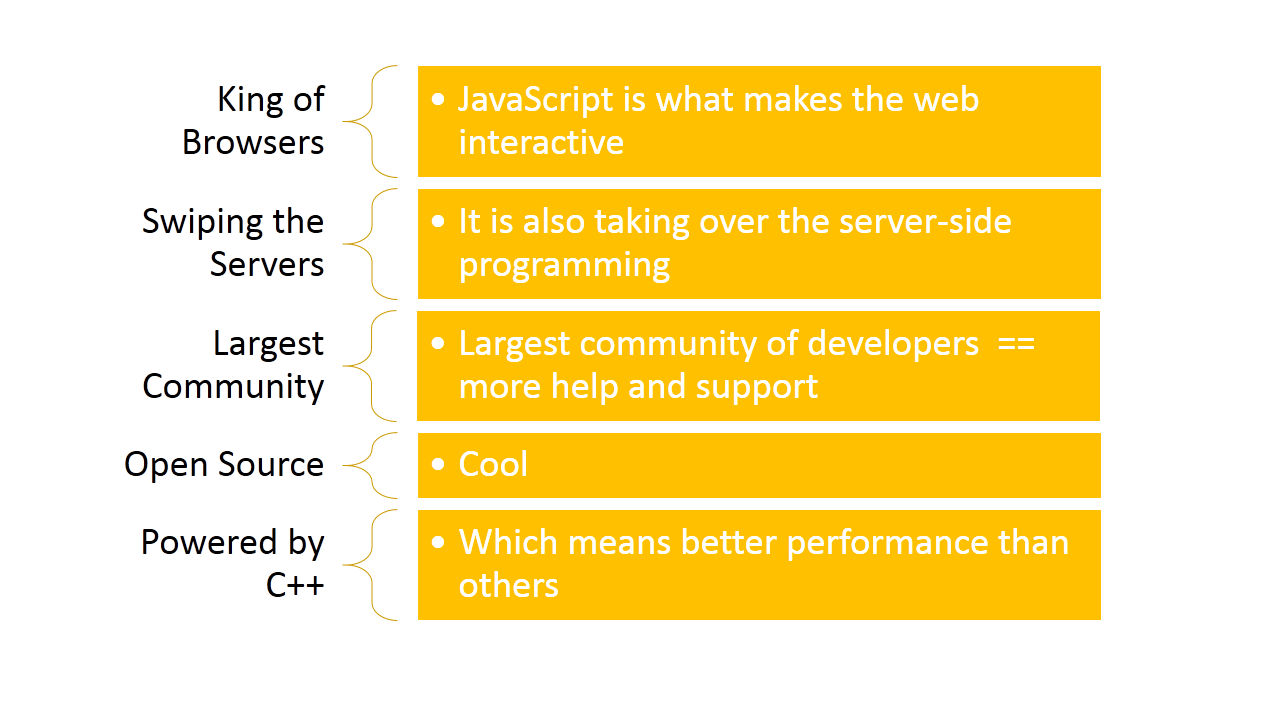 King of Browsers

• JavaScript is what makes the web interactive

Swiping the Servers

• It is also taking over the server-side programming

Largest Community

• Largest community of developers == more help and support

Open Source

• Cool

Powered by C++

• Which means better performance than others